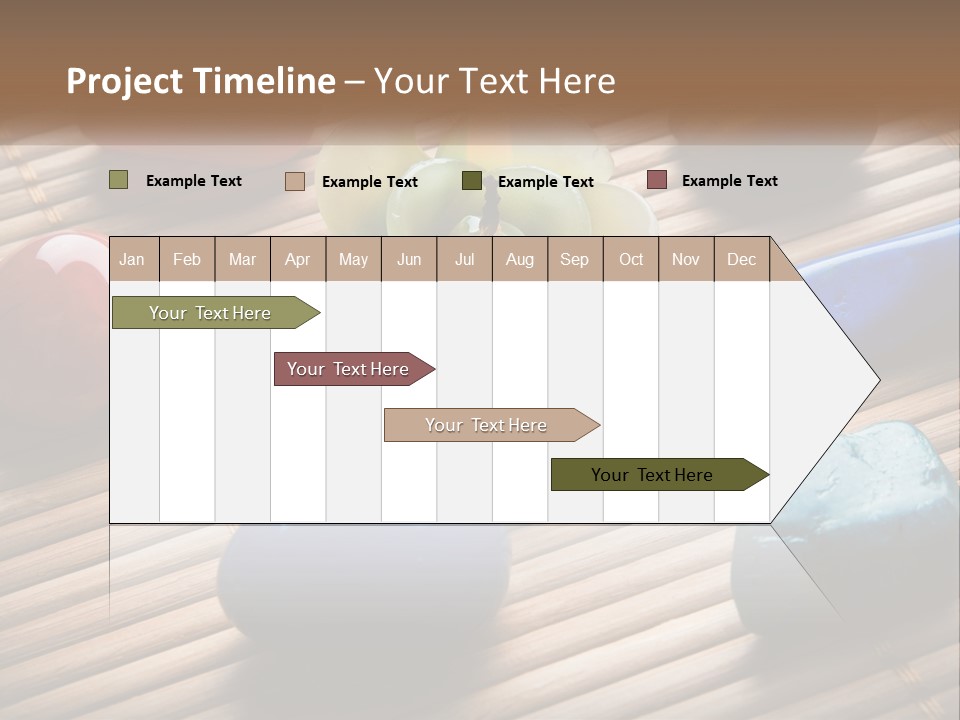 Project Timeline – Your Text Here

Example Text Example Text Example Text Example Text

| Jan | Feb | Mar | Apr | May | Jun | Jul | Aug | Sep | Oct | Nov | Dec |
|---|---|---|---|---|---|---|---|---|---|---|---|

Your Text Here

Your Text Here

Your Text Here

Your Text Here